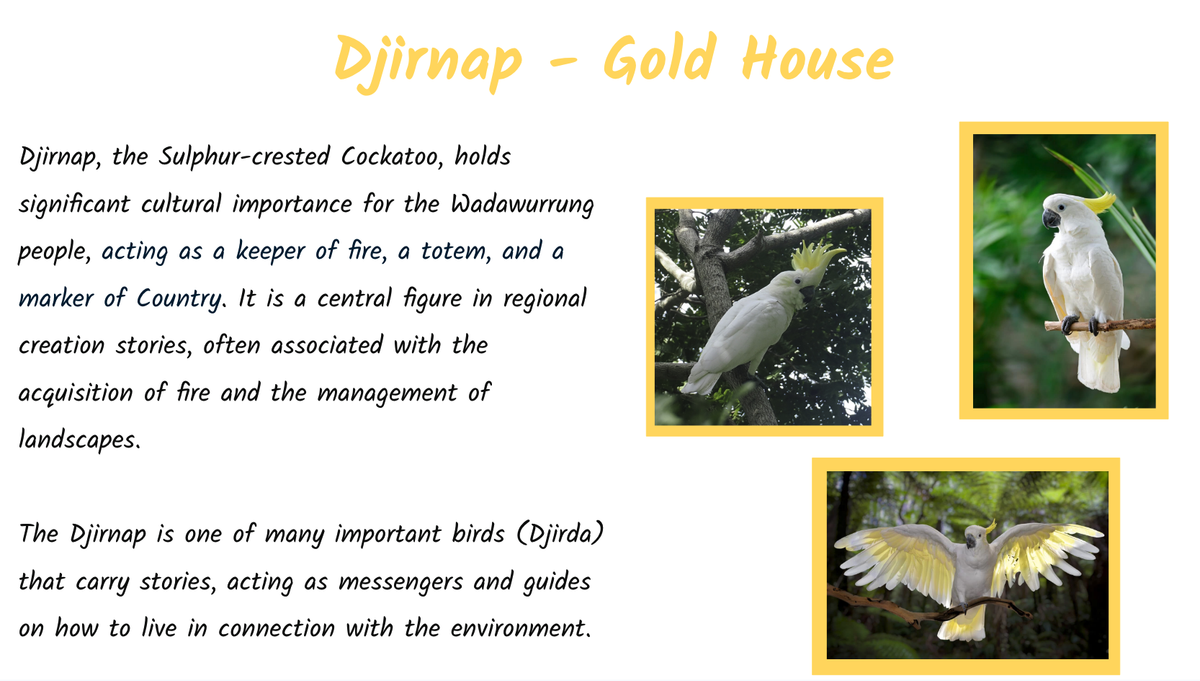 Djirnap - Gold House

Djirnap, the Sulphur-crested Cockatoo, holds significant cultural importance for the Wadawurrung people, acting as a keeper of fire, a totem, and a marker of Country. It is a central figure in regional creation stories, often associated with the acquisition of fire and the management of landscapes.

The Djirnap is one of many important birds (Djirda) that carry stories, acting as messengers and guides on how to live in connection with the environment.